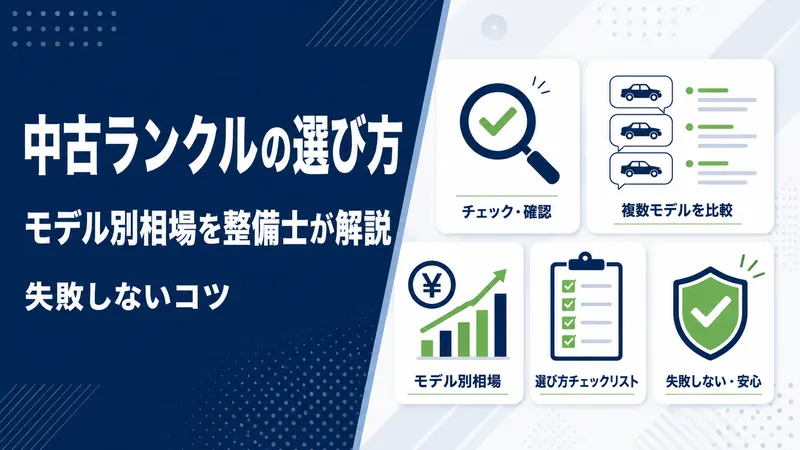 中古ランクルの選び方

モデル別相場を整備士が解説

失敗しないコツ

チェック・確認

複数モデルを比較

¥

モデル別相場

選び方チェックリスト

失敗しない・安心